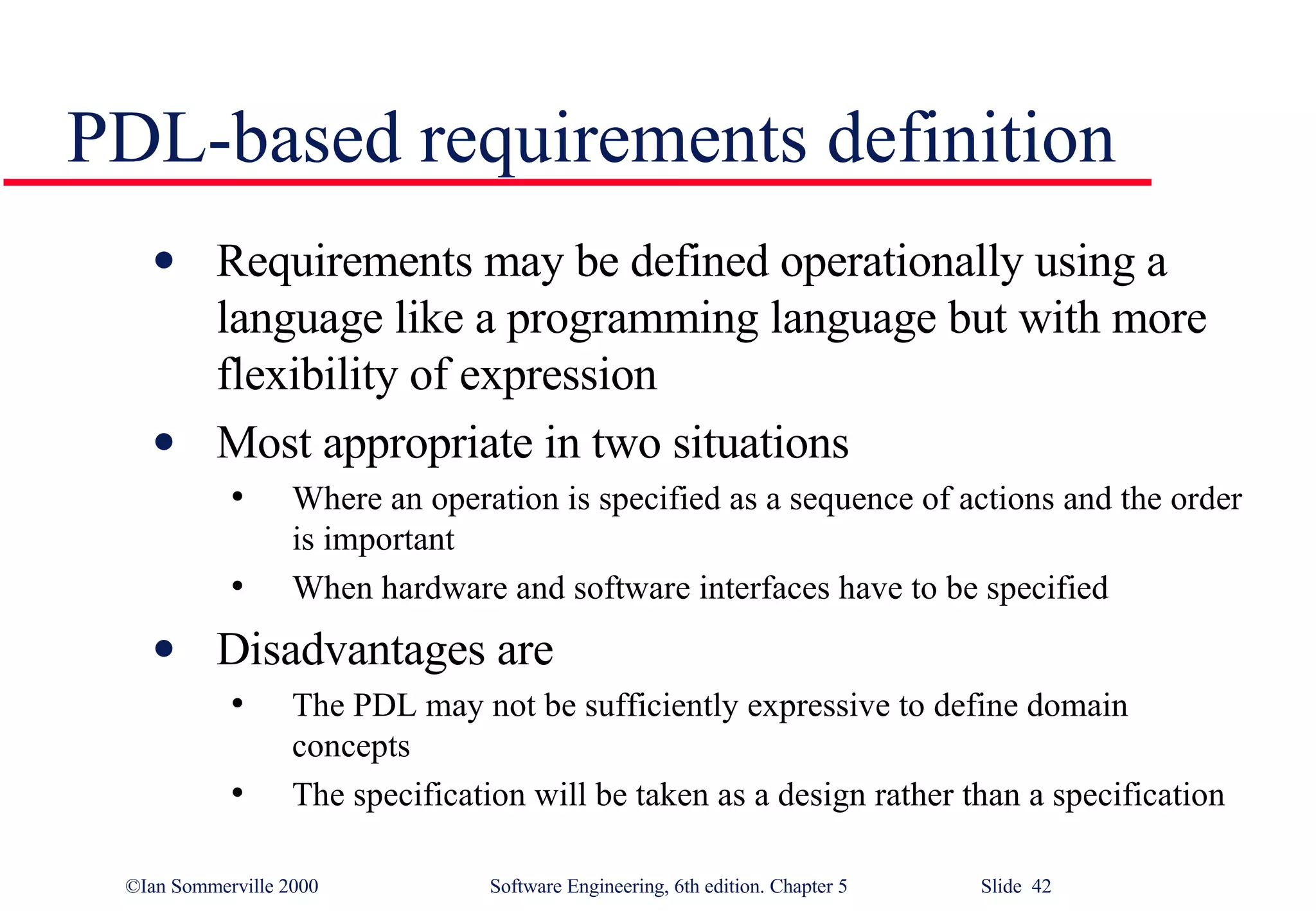 PDL-based requirements definition

• Requirements may be defined operationally using a language like a programming language but with more flexibility of expression

• Most appropriate in two situations

• Where an operation is specified as a sequence of actions and the order is important

• When hardware and software interfaces have to be specified

• Disadvantages are

• The PDL may not be sufficiently expressive to define domain concepts

• The specification will be taken as a design rather than a specification

©Ian Sommerville 2000 Software Engineering, 6th edition. Chapter 5 Slide 42